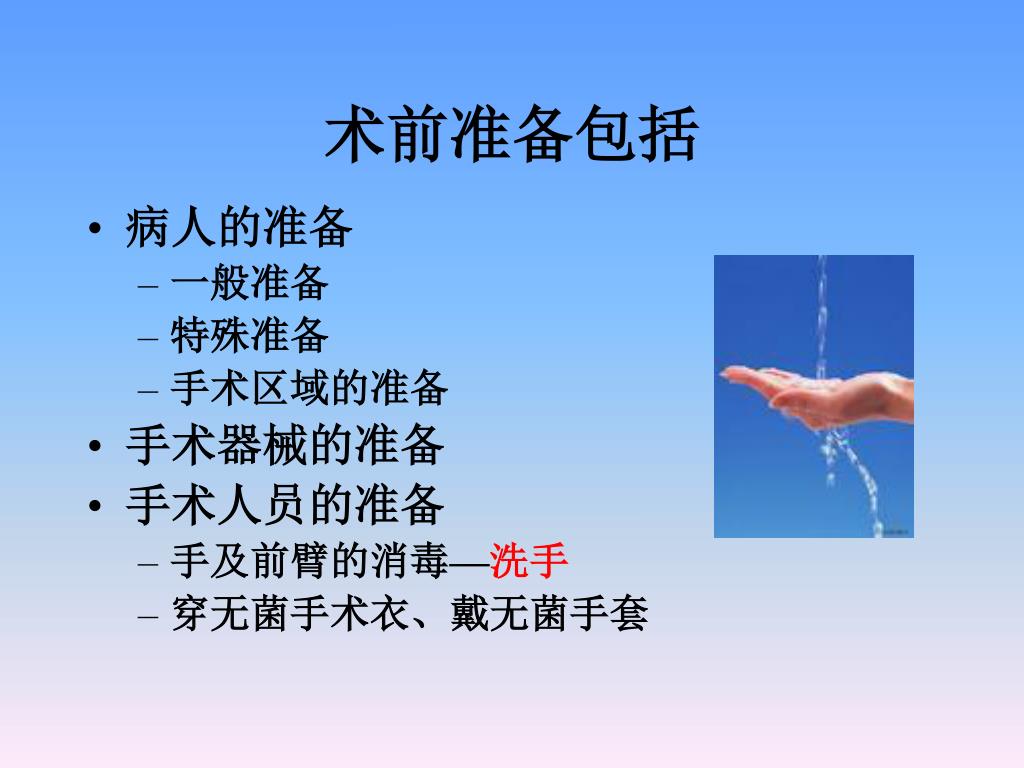 术前准备包括

• 病人的准备
  – 一般准备
  – 特殊准备
  – 手术区域的准备
• 手术器械的准备
• 手术人员的准备
  – 手及前臂的消毒—洗手
  – 穿无菌手术衣、戴无菌手套